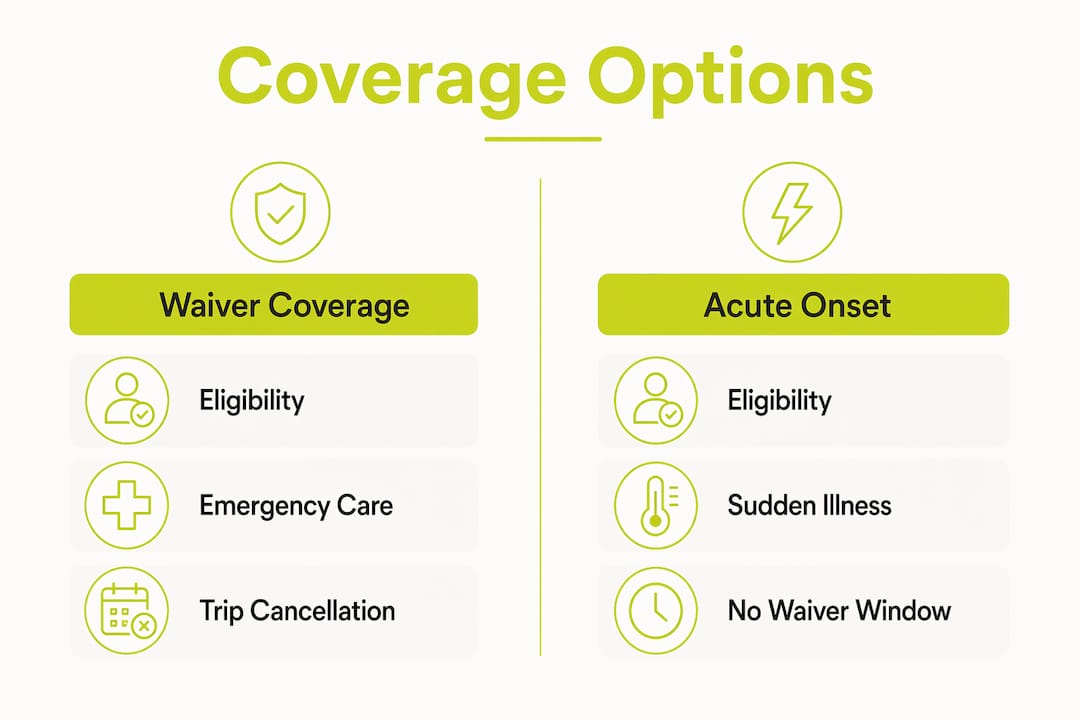 Coverage Options

Waiver Coverage

Eligibility

Emergency Care

Trip Cancellation

Acute Onset

Eligibility

Sudden Illness

No Waiver Window